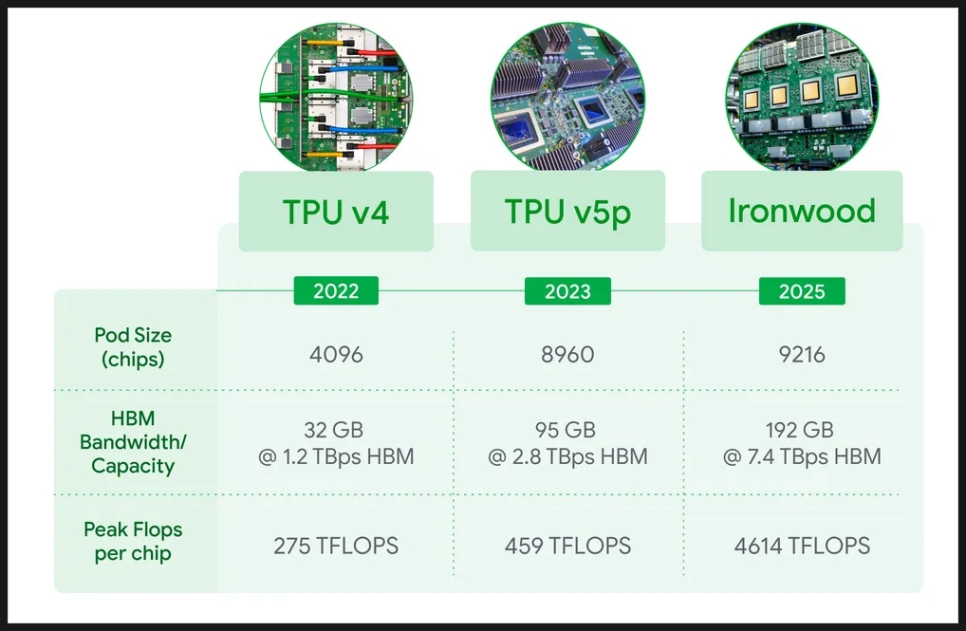 | | TPU v4 | TPU v5p | Ironwood |
|---|---|---|---|
| | 2022 | 2023 | 2025 |
| Pod Size (chips) | 4096 | 8960 | 9216 |
| HBM Bandwidth/ Capacity | 32 GB @ 1.2 TBps HBM | 95 GB @ 2.8 TBps HBM | 192 GB @ 7.4 TBps HBM |
| Peak Flops per chip | 275 TFLOPS | 459 TFLOPS | 4614 TFLOPS |